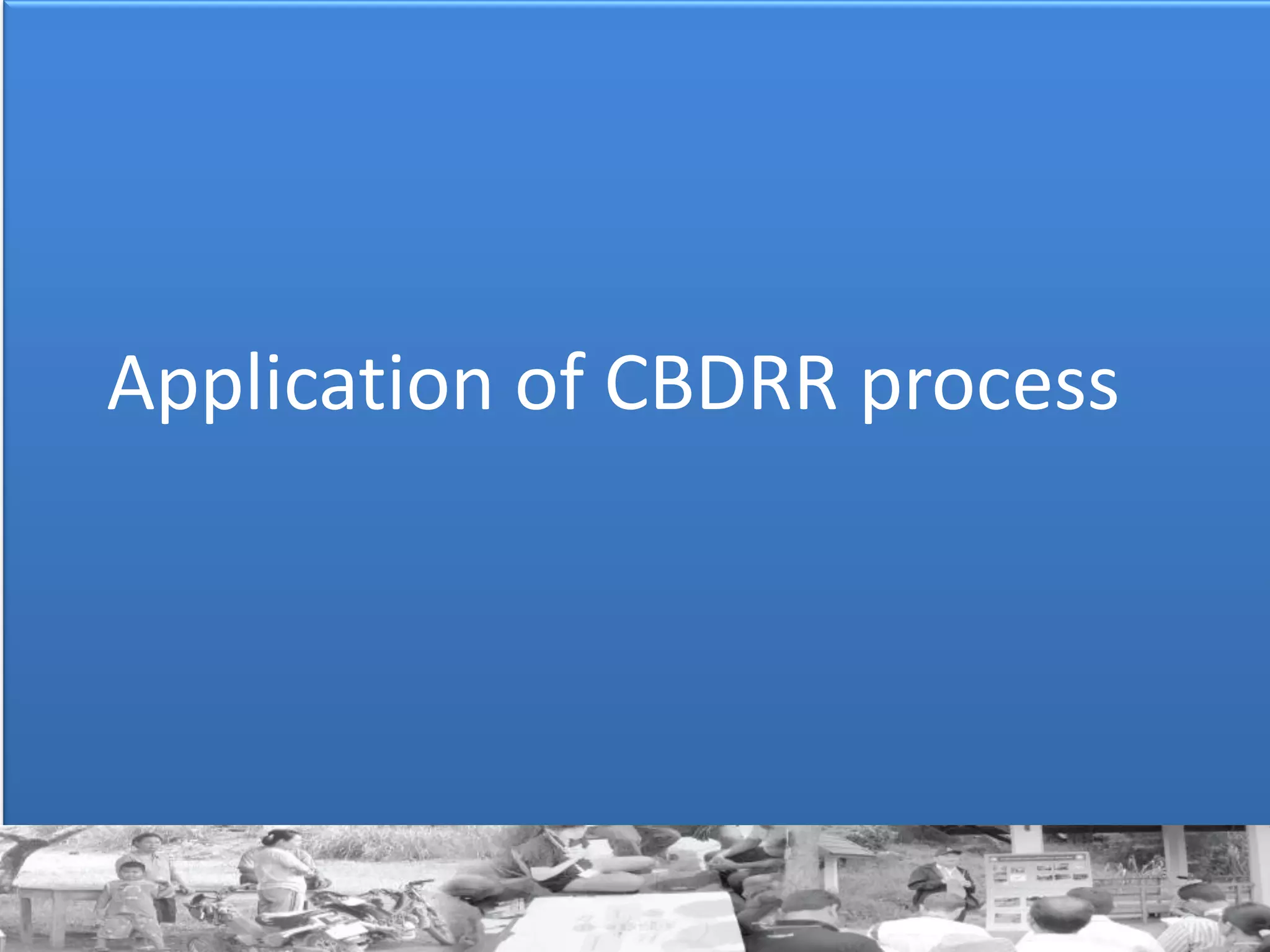 Application of CBDRR process